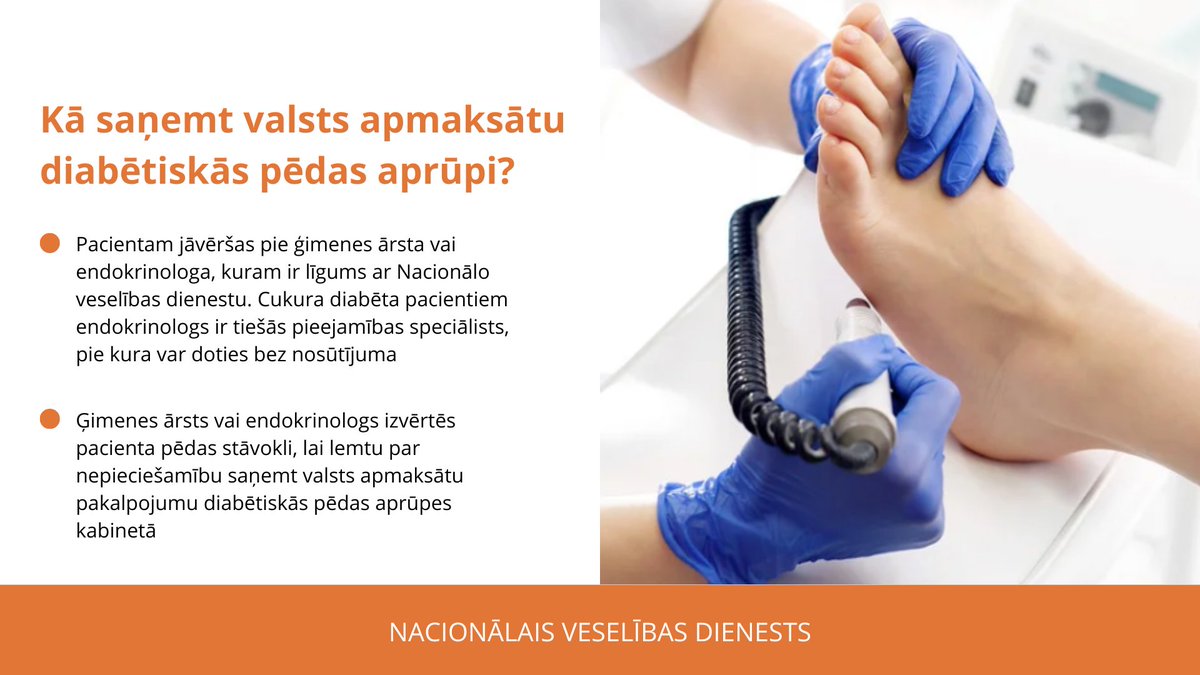 Kā saņemt valsts apmaksātu diabētiskās pēdas aprūpi?

Pacientam jāvēršas pie ģimenes ārsta vai endokrinologa, kuram ir līgums ar Nacionālo veselības dienestu. Cukura diabēta pacientiem endokrinologs ir tiešās pieejamības speciālists, pie kura var doties bez nosūtījuma

Ģimenes ārsts vai endokrinologs izvērtēs pacienta pēdas stāvokli, lai lemtu par nepieciešamību saņemt valsts apmaksātu pakalpojumu diabētiskās pēdas aprūpes kabinetā

NACIONĀLAIS VESELĪBAS DIENESTS